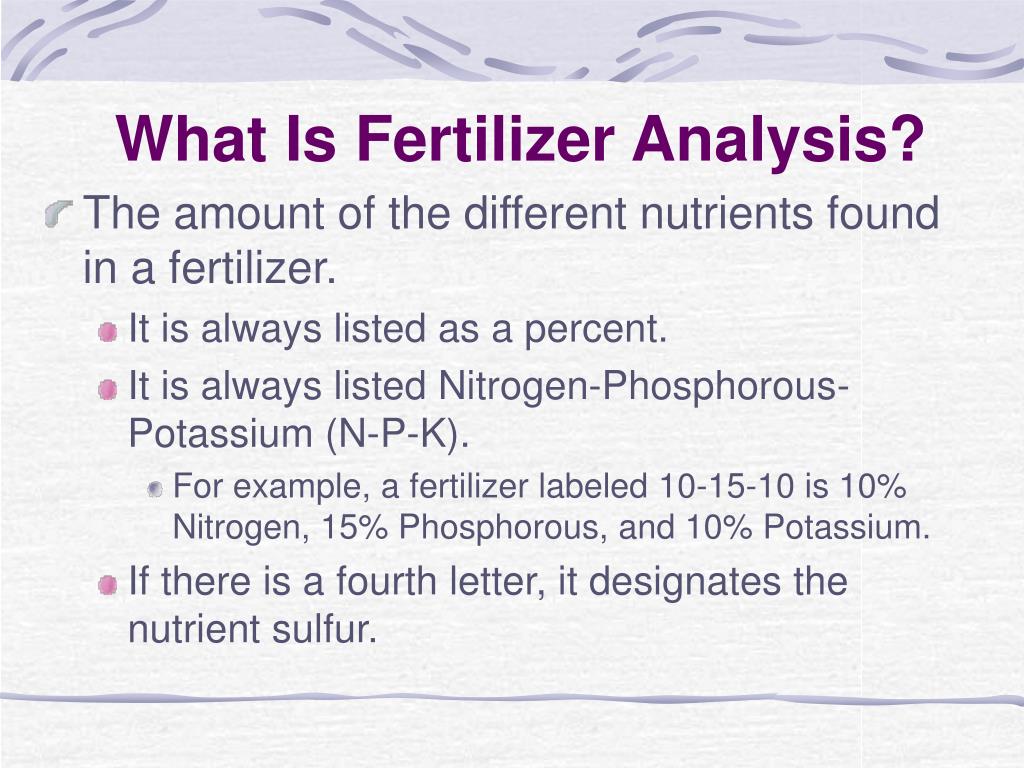 What Is Fertilizer Analysis?

The amount of the different nutrients found in a fertilizer.

It is always listed as a percent.

It is always listed Nitrogen-Phosphorous-Potassium (N-P-K).

For example, a fertilizer labeled 10-15-10 is 10% Nitrogen, 15% Phosphorous, and 10% Potassium.

If there is a fourth letter, it designates the nutrient sulfur.